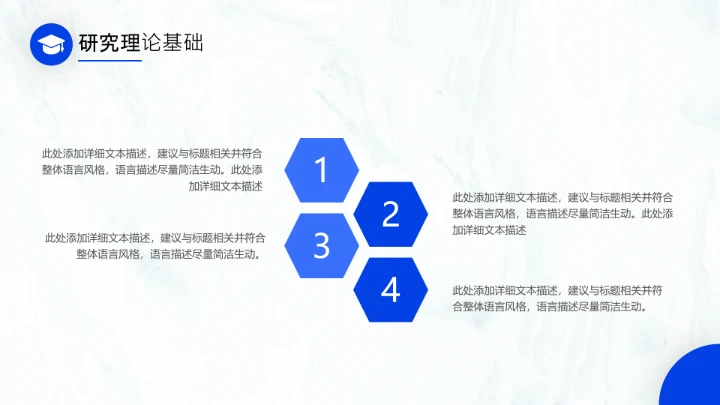 研究理论基础

此处添加详细文本描述，建议与标题相关并符合整体语言风格，语言描述尽量简洁生动。此处添加详细文本描述

1

2

此处添加详细文本描述，建议与标题相关并符合整体语言风格，语言描述尽量简洁生动。此处添加详细文本描述

此处添加详细文本描述，建议与标题相关并符合整体语言风格，语言描述尽量简洁生动。

3

4

此处添加详细文本描述，建议与标题相关并符合整体语言风格，语言描述尽量简洁生动。